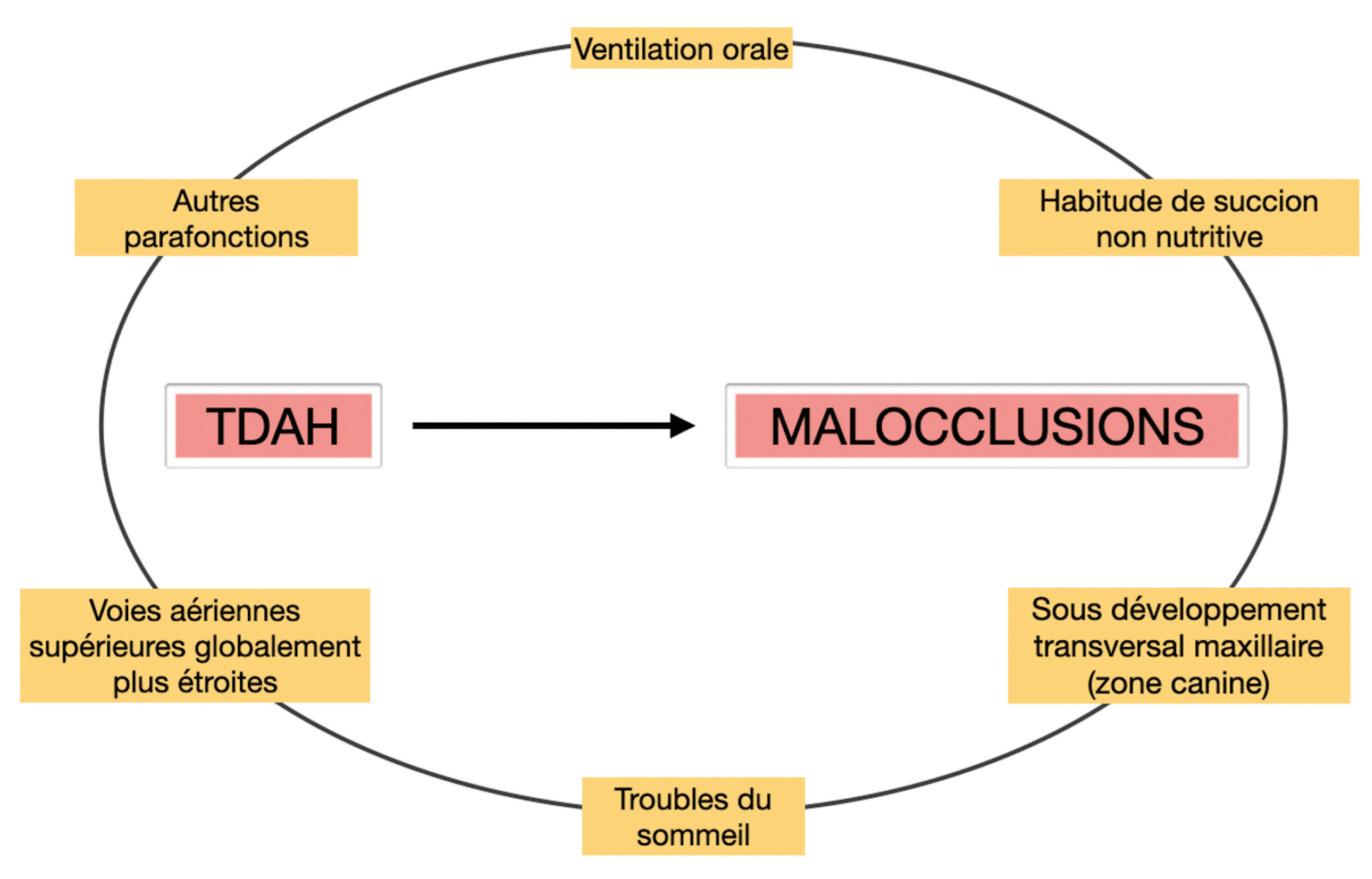 Ventilation orale

Autres parafonctions

Habitude de succion non nutritive

TDAH

MALOCCLUSIONS

Voies aériennes supérieures globalement plus étroites

Sous développement transversal maxillaire (zone canine)

Troubles du sommeil